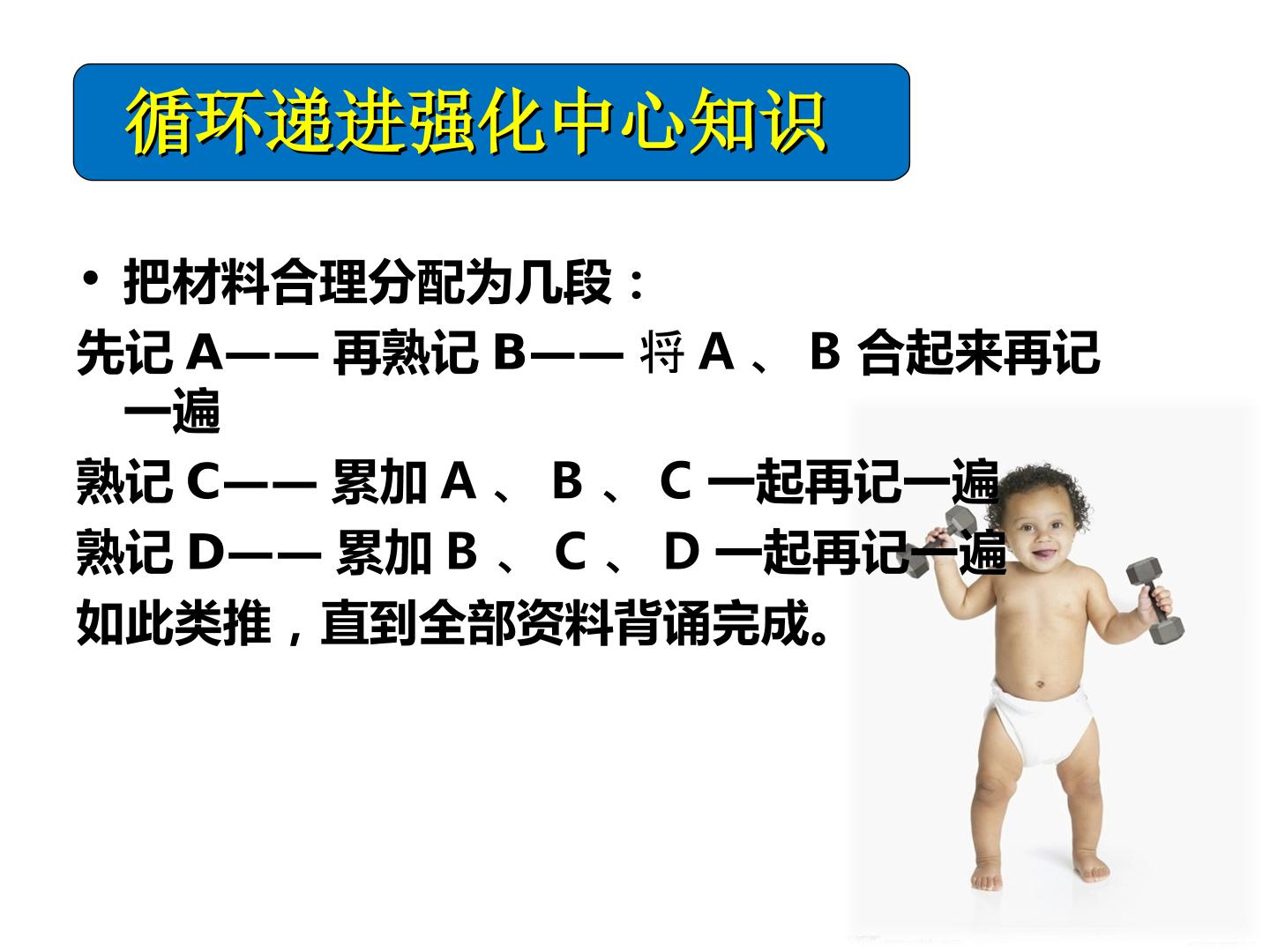 循环递进强化中心知识

• 把材料合理分配为几段：

先记A——再熟记B——将A、B合起来再记一遍

熟记C——累加A、B、C一起再记一遍

熟记D——累加B、C、D一起再记一遍

如此类推，直到全部资料背诵完成。